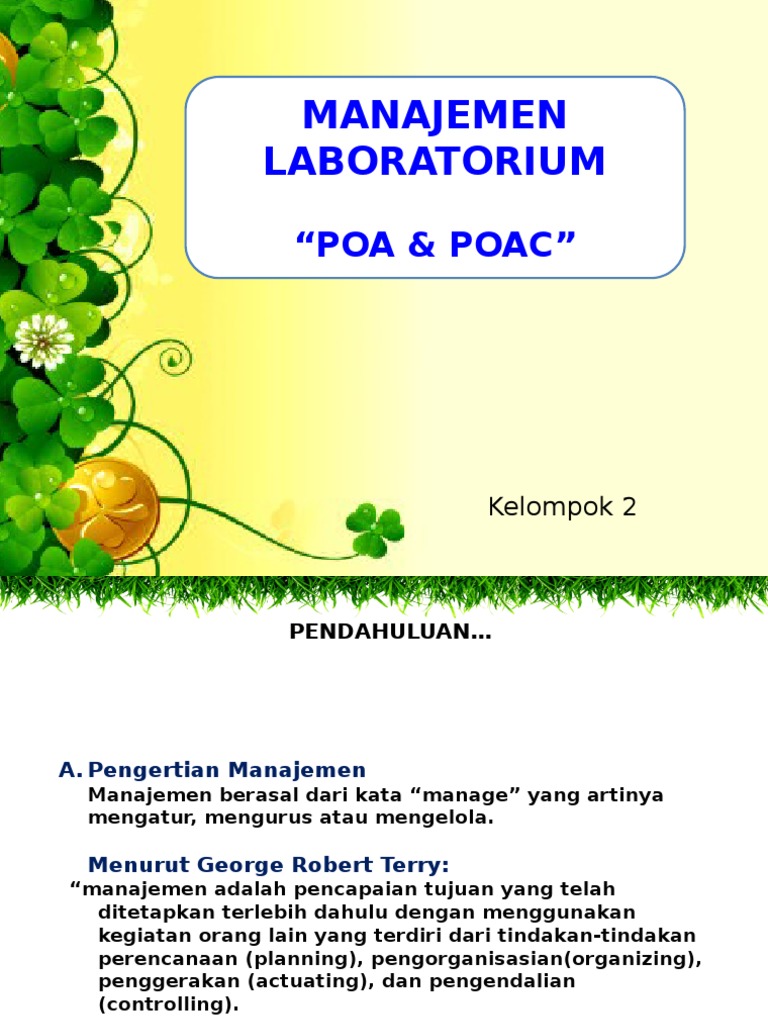 MANAJEMEN LABORATORIUM

“POA & POAC”

Kelompok 2

PENDAHULUAN…

A. Pengertian Manajemen

Manajemen berasal dari kata “manage” yang artinya mengatur, mengurus atau mengelola.

Menurut George Robert Terry:

“manajemen adalah pencapaian tujuan yang telah ditetapkan terlebih dahulu dengan menggunakan kegiatan orang lain yang terdiri dari tindakan-tindakan perencanaan (planning), pengorganisasian(organizing), penggerakan (actuating), dan pengendalian (controlling).